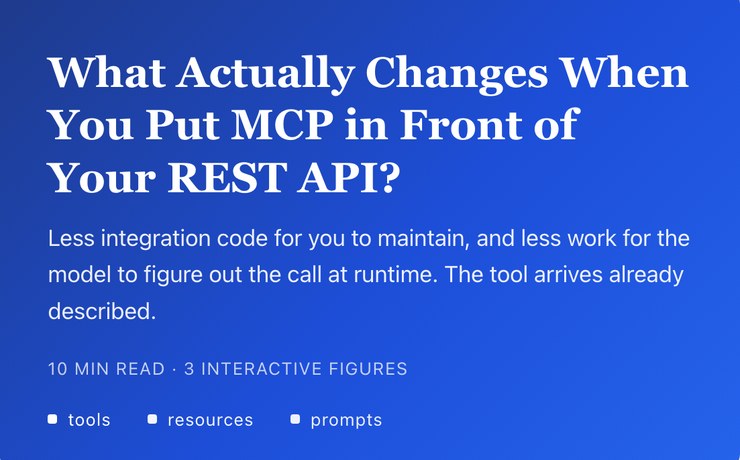 What Actually Changes When You Put MCP in Front of Your REST API?

Less integration code for you to maintain, and less work for the model to figure out the call at runtime. The tool arrives already described.

10 MIN READ · 3 INTERACTIVE FIGURES

tools
resources
prompts